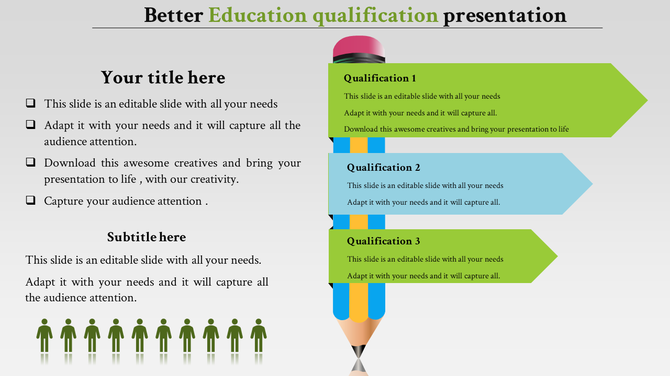 Better Education qualification presentation

Your title here

❑ This slide is an editable slide with all your needs

❑ Adapt it with your needs and it will capture all the audience attention.

❑ Download this awesome creatives and bring your presentation to life , with our creativity.

❑ Capture your audience attention .

Subtitle here

This slide is an editable slide with all your needs.

Adapt it with your needs and it will capture all the audience attention.

Qualification 1

This slide is an editable slide with all your needs

Adapt it with your needs and it will capture all.

Download this awesome creatives and bring your presentation to life

Qualification 2

This slide is an editable slide with all your needs

Adapt it with your needs and it will capture all.

Qualification 3

This slide is an editable slide with all your needs

Adapt it with your needs and it will capture all.